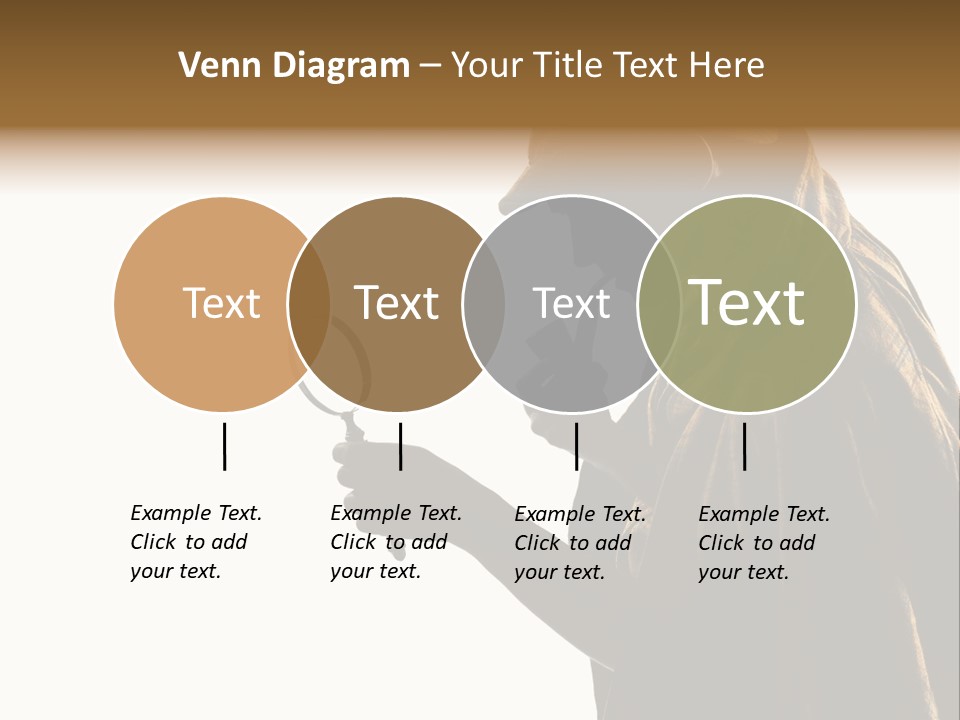 Venn Diagram – Your Title Text Here

Text

Text

Text

Text

Example Text. Click to add your text.

Example Text. Click to add your text.

Example Text. Click to add your text.

Example Text. Click to add your text.